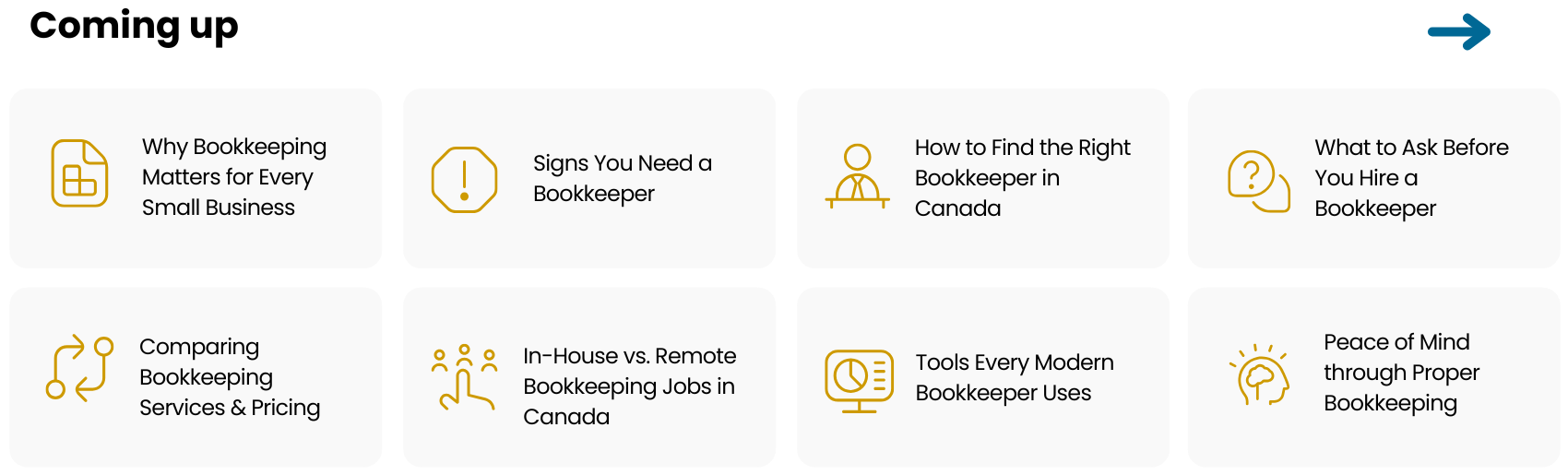 Coming up

Why Bookkeeping Matters for Every Small Business

Signs You Need a Bookkeeper

How to Find the Right Bookkeeper in Canada

What to Ask Before You Hire a Bookkeeper

Comparing Bookkeeping Services & Pricing

In-House vs. Remote Bookkeeping Jobs in Canada

Tools Every Modern Bookkeeper Uses

Peace of Mind through Proper Bookkeeping